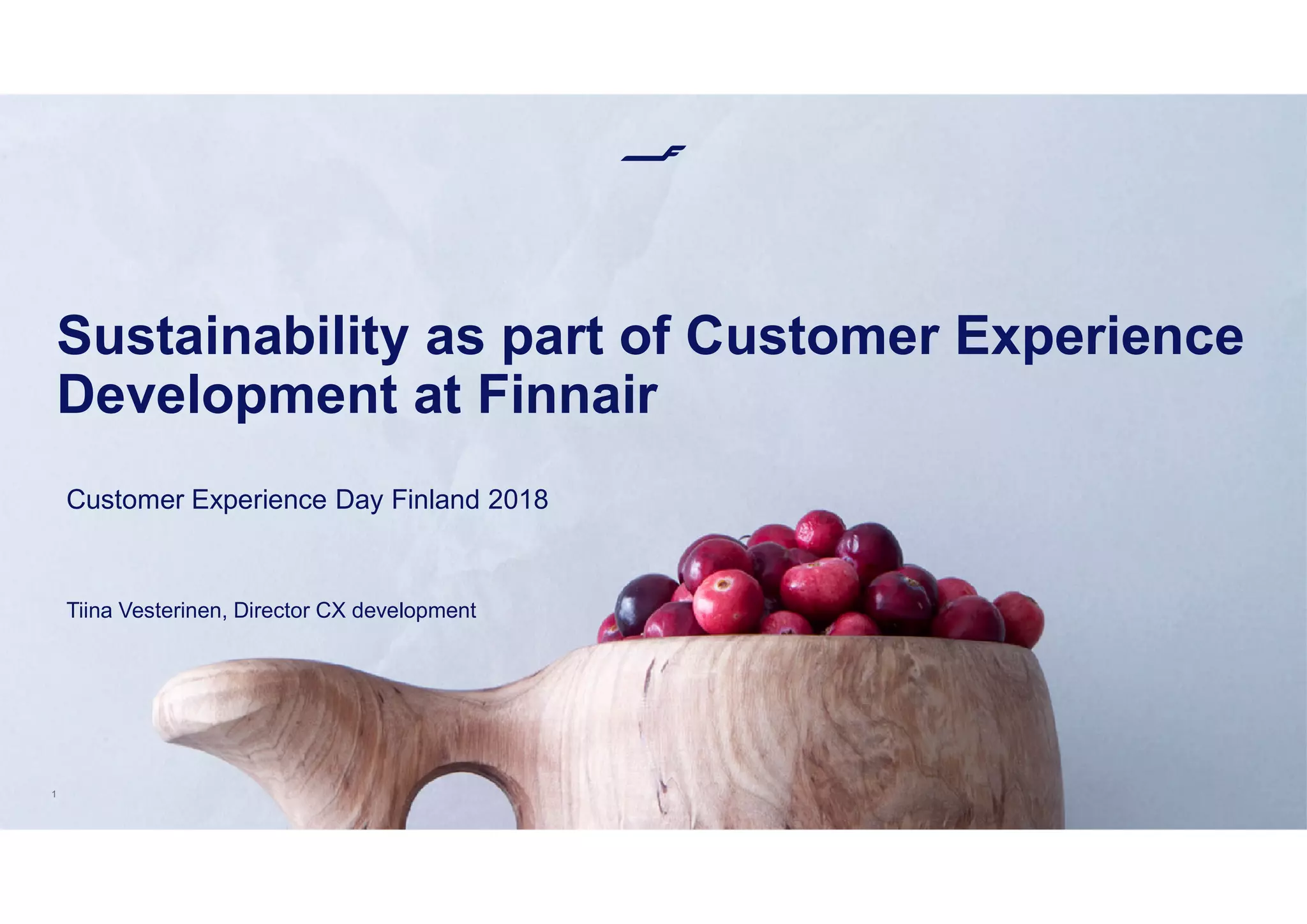 Sustainability as part of Customer Experience Development at Finnair

Customer Experience Day Finland 2018

Tiina Vesterinen, Director CX development

1